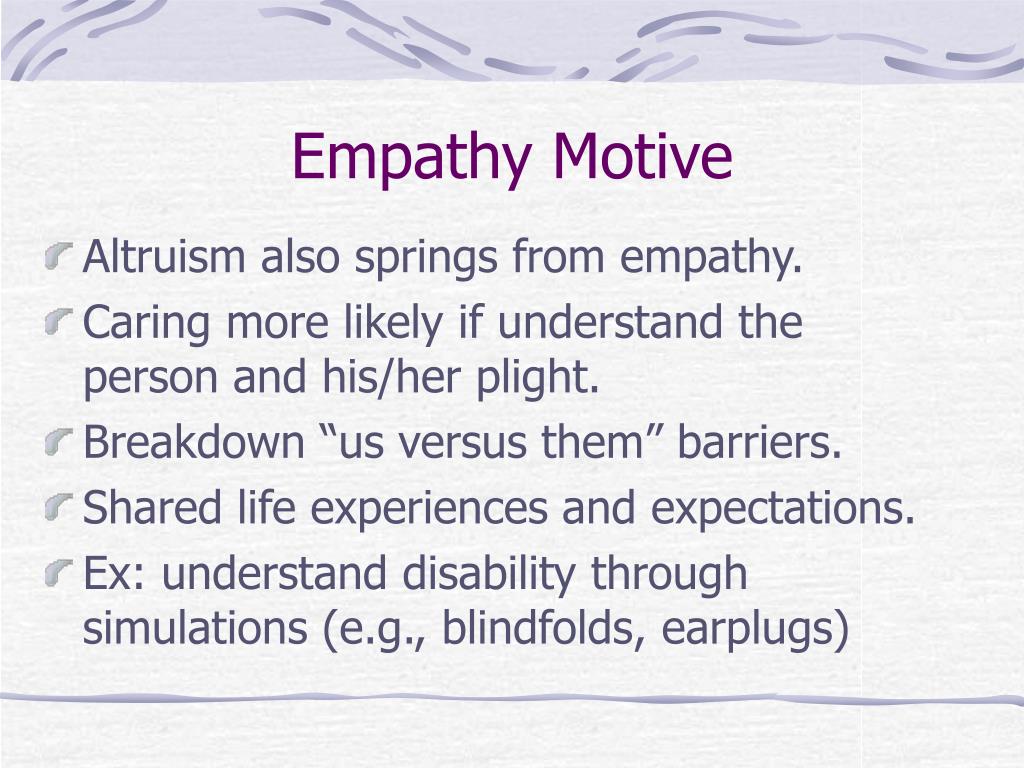 Empathy Motive

Altruism also springs from empathy.

Caring more likely if understand the person and his/her plight.

Breakdown “us versus them” barriers.

Shared life experiences and expectations.

Ex: understand disability through simulations (e.g., blindfolds, earplugs)